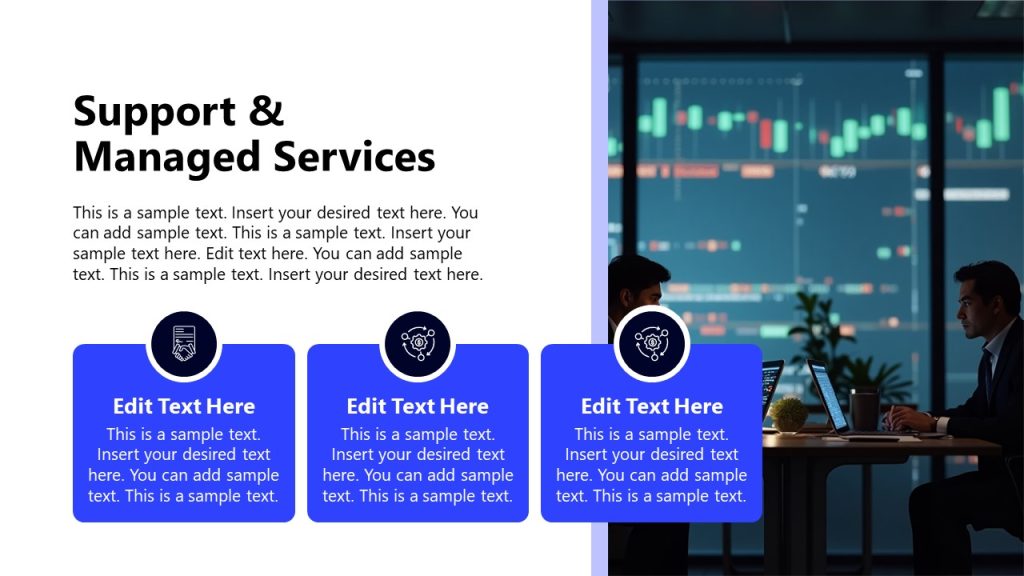 Support & Managed Services

This is a sample text. Insert your desired text here. You can add sample text. This is a sample text. Insert your sample text here. Edit text here. You can add sample text. This is a sample text. Insert your desired text here.

Edit Text Here

This is a sample text. Insert your desired text here. You can add sample text. This is a sample text.

Edit Text Here

This is a sample text. Insert your desired text here. You can add sample text. This is a sample text.

Edit Text Here

This is a sample text. Insert your desired text here. You can add sample text. This is a sample text.